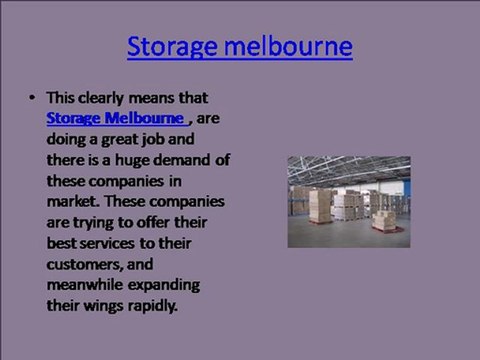 Storage melbourne

• This clearly means that Storage Melbourne , are doing a great job and there is a huge demand of these companies in market. These companies are trying to offer their best services to their customers, and meanwhile expanding their wings rapidly.